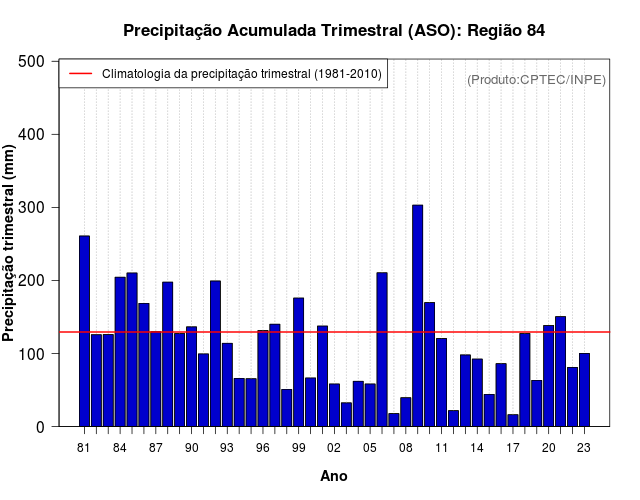 Precipitação Acumulada Trimestral (ASO): Região 84

Climatologia da precipitação trimestral (1981-2010)

(Produto:CPTEC/INPE)

Precipitação trimestral (mm)

500
400
300
200
100
0

81 84 87 90 93 96 99 02 05 08 11 14 17 20 23

Ano